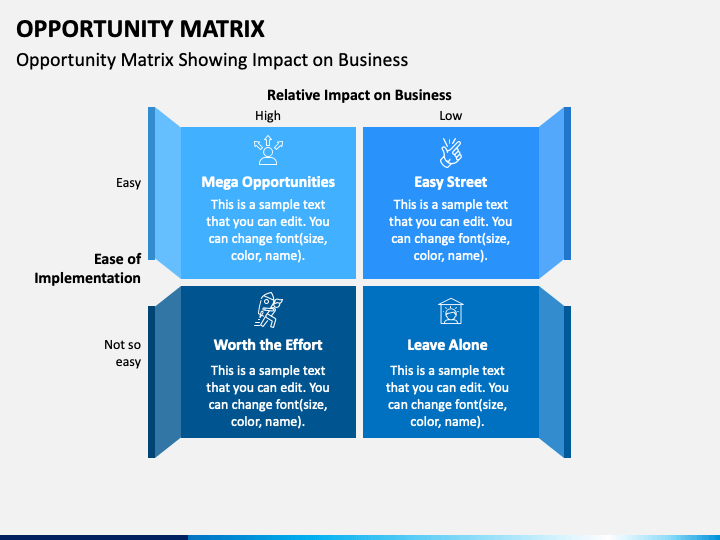 OPPORTUNITY MATRIX

Opportunity Matrix Showing Impact on Business

Relative Impact on Business

High

Low

Easy

Ease of Implementation

Not so easy

Mega Opportunities

This is a sample text that you can edit. You can change font(size, color, name).

Easy Street

This is a sample text that you can edit. You can change font(size, color, name).

Worth the Effort

This is a sample text that you can edit. You can change font(size, color, name).

Leave Alone

This is a sample text that you can edit. You can change font(size, color, name).